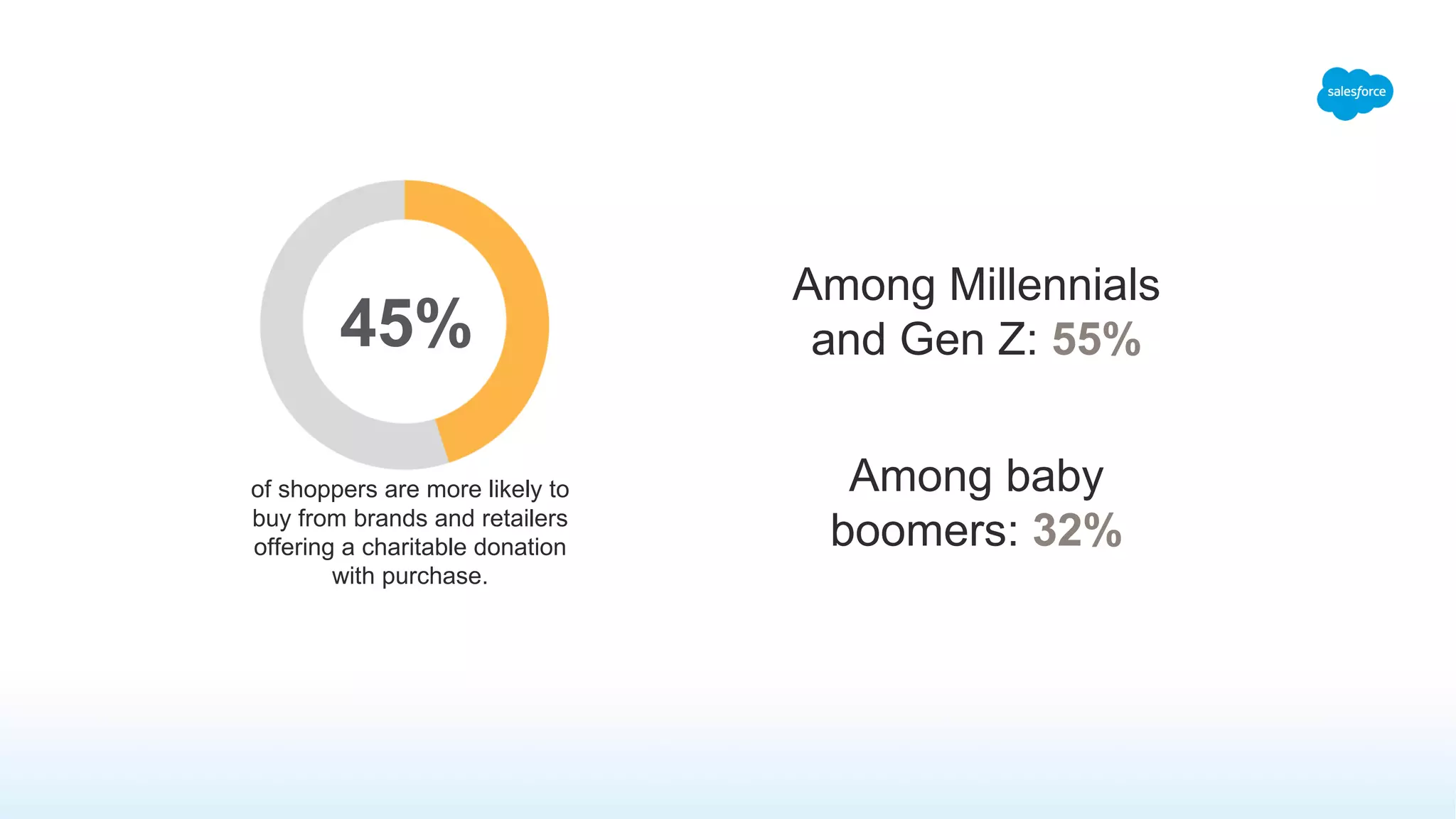 salesforce

45%

of shoppers are more likely to buy from brands and retailers offering a charitable donation with purchase.

Among Millennials and Gen Z: 55%

Among baby boomers: 32%